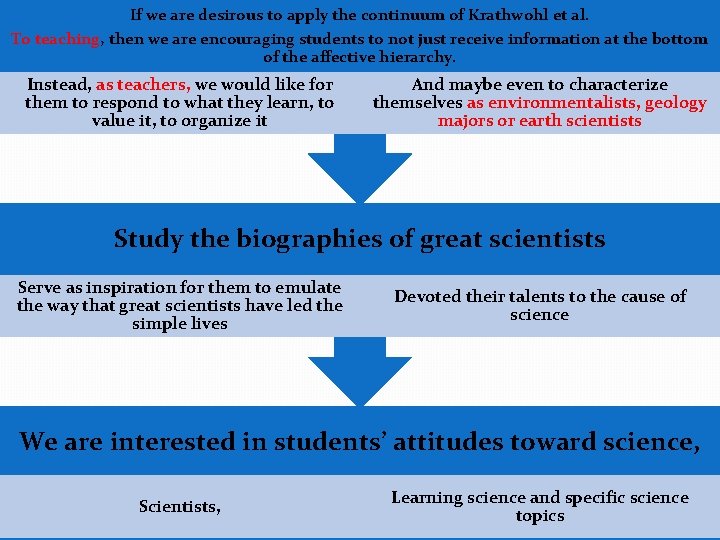 If we are desirous to apply the continuum of Krathwohl et al.

To teaching, then we are encouraging students to not just receive information at the bottom of the affective hierarchy.

Instead, as teachers, we would like for them to respond to what they learn, to value it, to organize it

And maybe even to characterize themselves as environmentalists, geology majors or earth scientists

Study the biographies of great scientists

Serve as inspiration for them to emulate the way that great scientists have led the simple lives

Devoted their talents to the cause of science

We are interested in students' attitudes toward science,

Scientists,

Learning science and specific science topics